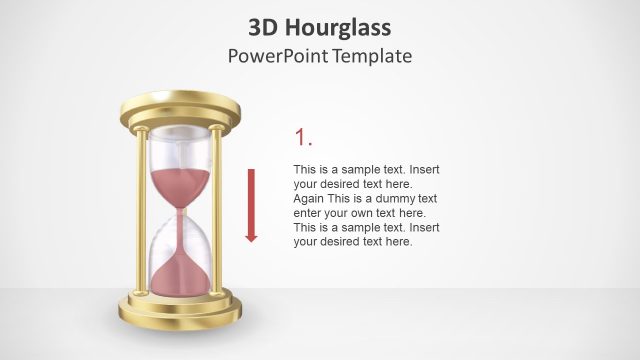 3D Hourglass
PowerPoint Template

1.

This is a sample text. Insert your desired text here. Again This is a dummy text enter your own text here. This is a sample text. Insert your desired text here.